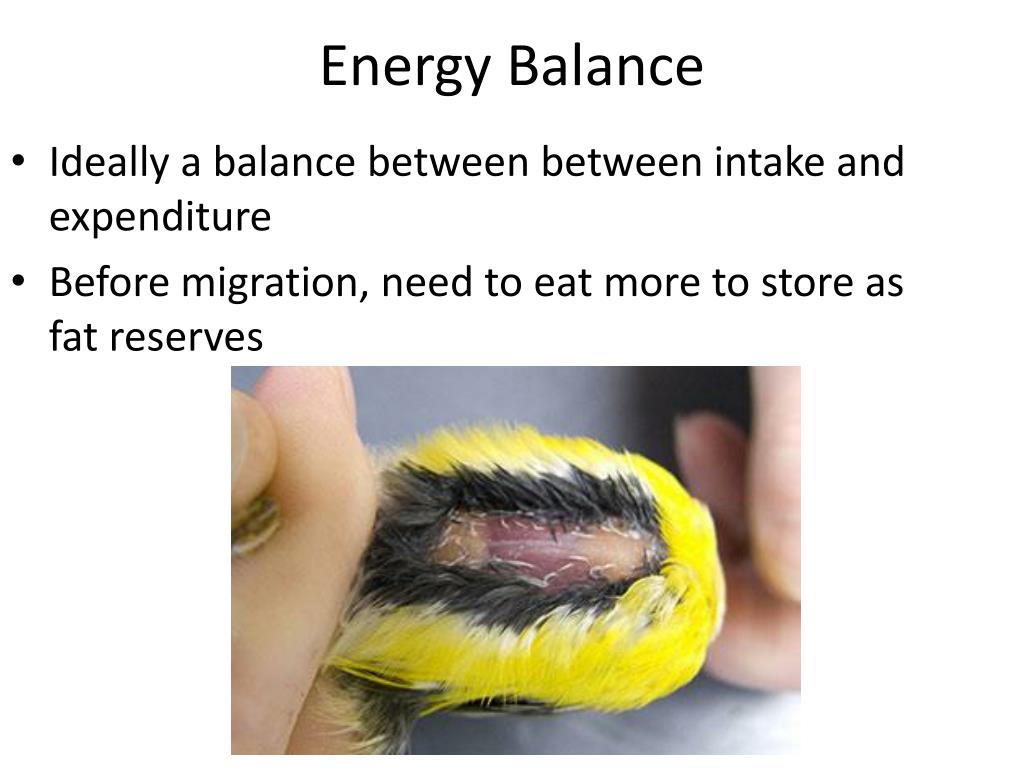 Energy Balance

• Ideally a balance between between intake and expenditure

• Before migration, need to eat more to store as fat reserves